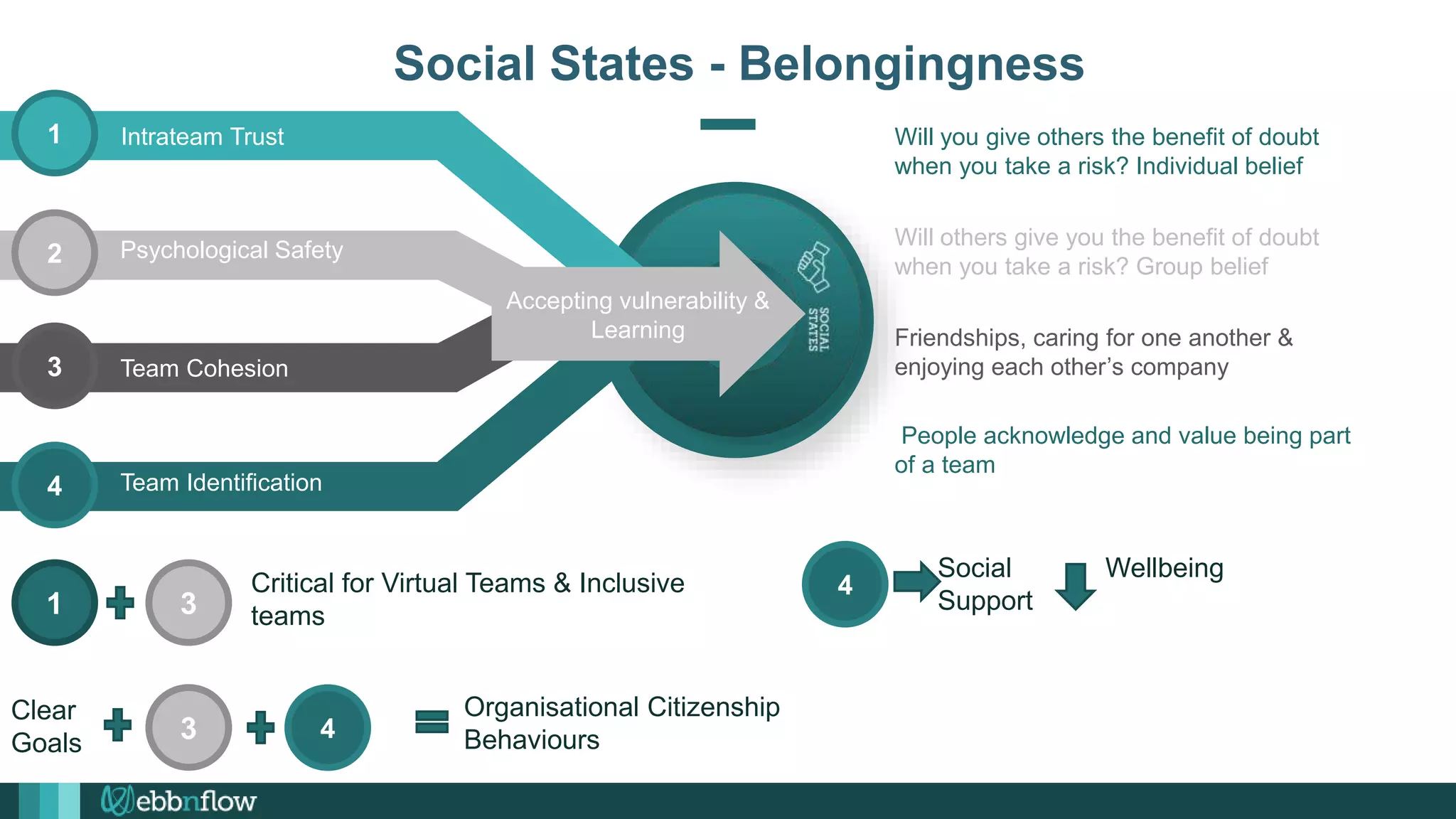 Social States - Belongingness

1 Intrateam Trust

2 Psychological Safety

3 Team Cohesion

4 Team Identification

Accepting vulnerability & Learning

SOCIAL STATES

Will you give others the benefit of doubt when you take a risk? Individual belief

Will others give you the benefit of doubt when you take a risk? Group belief

Friendships, caring for one another & enjoying each other's company

People acknowledge and value being part of a team

1 + 3 Critical for Virtual Teams & Inclusive teams

4 Social Support Wellbeing

Clear Goals + 3 + 4 = Organisational Citizenship Behaviours

ebbnflow